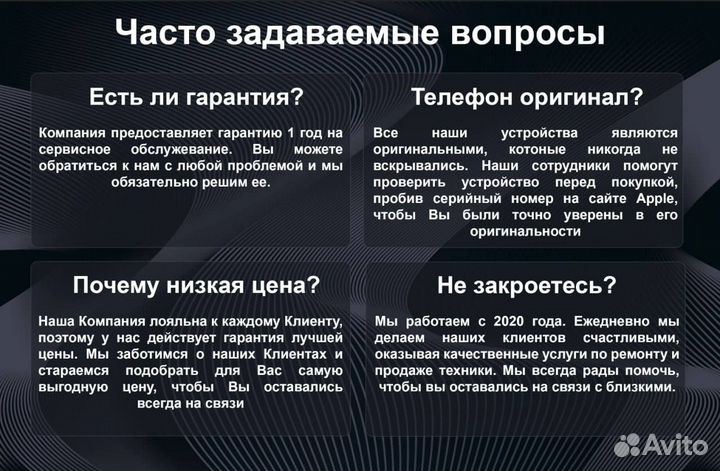 Часто задаваемые вопросы

Есть ли гарантия?

Компания предоставляет гарантию 1 год на сервисное обслуживание. Вы можете обратиться к нам с любой проблемой и мы обязательно решим ее.

Телефон оригинал?

Все наши устройства являются оригинальными, котоные никогда не вскрывались. Наши сотрудники помогут проверить устройство перед покупкой, пробив серийный номер на сайте Apple, чтобы Вы были точно уверены в его оригинальности

Почему низкая цена?

Наша Компания лояльна к каждому Клиенту, поэтому у нас действует гарантия лучшей цены. Мы заботимся о наших Клиентах и стараемся подобрать для Вас самую выгодную цену, чтобы Вы оставались всегда на связи

Не закроетесь?

Мы работаем с 2020 года. Ежедневно мы делаем наших клиентов счастливыми, оказывая качественные услуги по ремонту и продаже техники. Мы всегда рады помочь, чтобы вы оставались на связи с близкими.

Avito